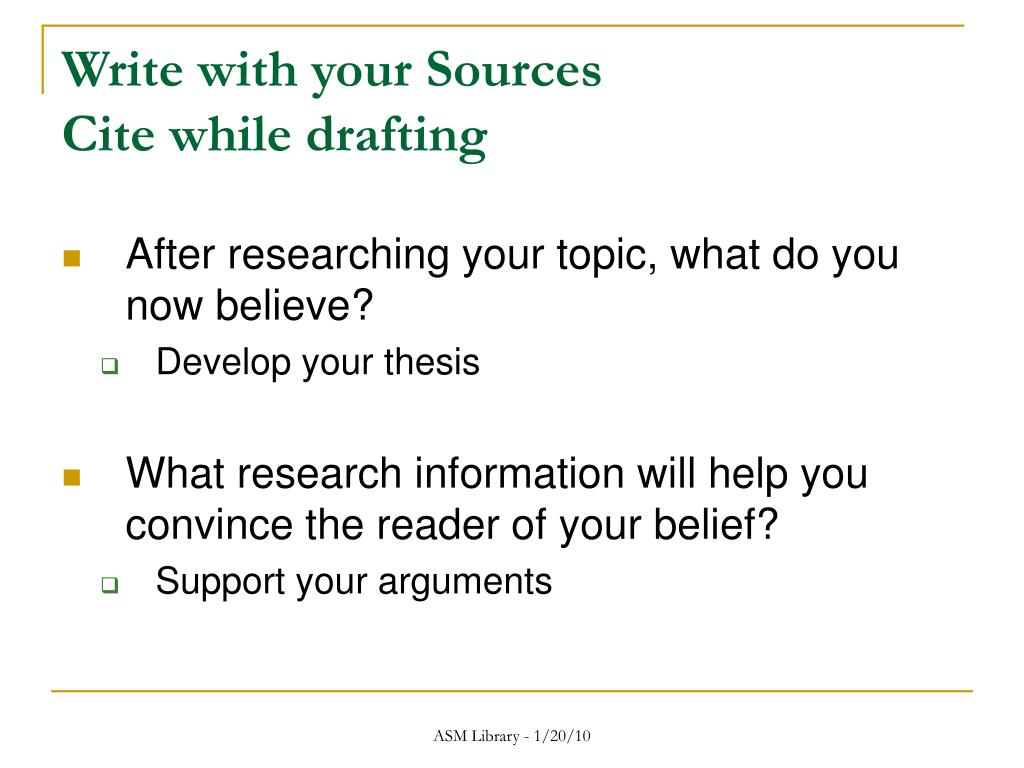 Write with your Sources
Cite while drafting

After researching your topic, what do you now believe?

Develop your thesis

What research information will help you convince the reader of your belief?

Support your arguments

ASM Library - 1/20/10